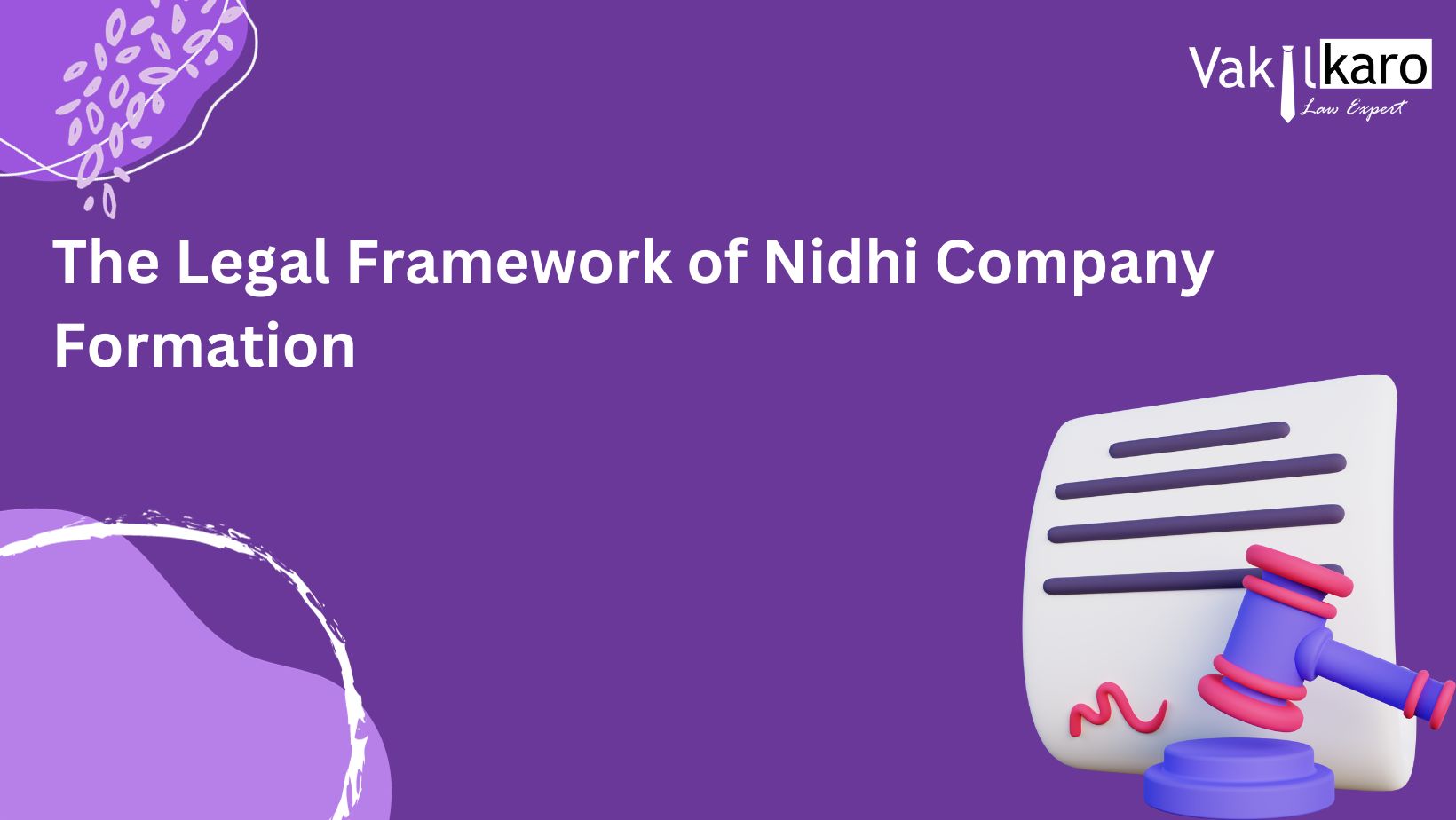 Vakilkaro
Law Expert

The Legal Framework of Nidhi Company Formation